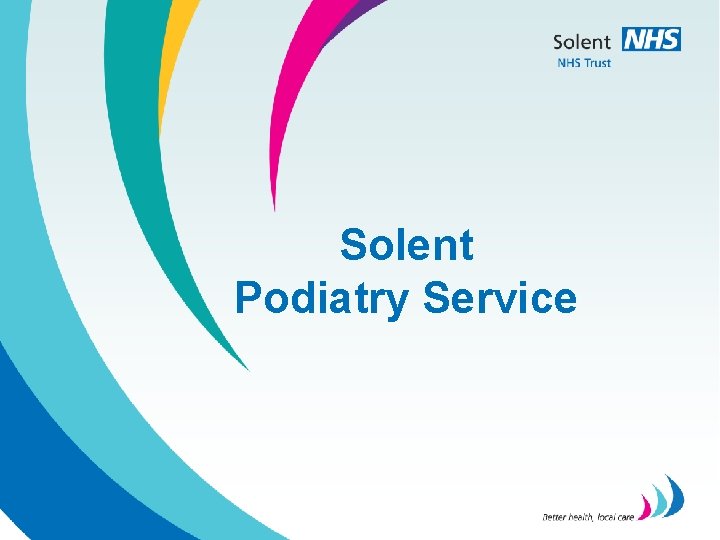 Solent NHS
NHS Trust

Solent
Podiatry Service

Better health, local care